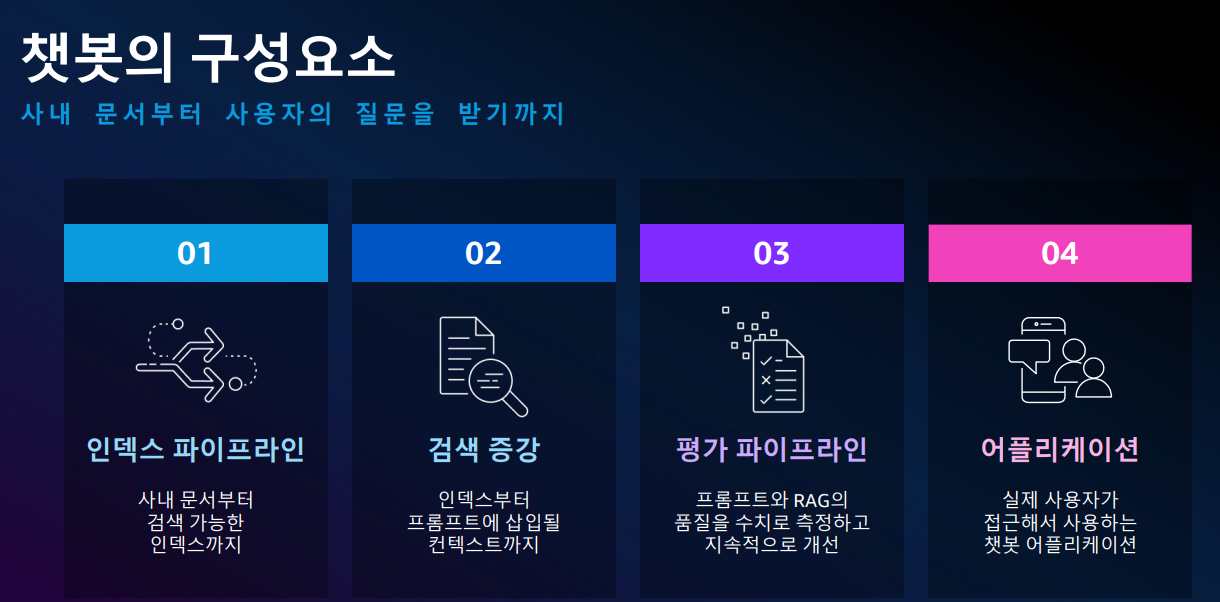 챗봇의 구성요소

사내 문서부터 사용자의 질문을 받기까지

01

인덱스 파이프라인

사내 문서부터 검색 가능한 인덱스까지

02

검색 증강

인덱스부터 프롬프트에 삽입될 컨텍스트까지

03

평가 파이프라인

프롬프트와 RAG의 품질을 수치로 측정하고 지속적으로 개선

04

어플리케이션

실제 사용자가 접근해서 사용하는 챗봇 어플리케이션